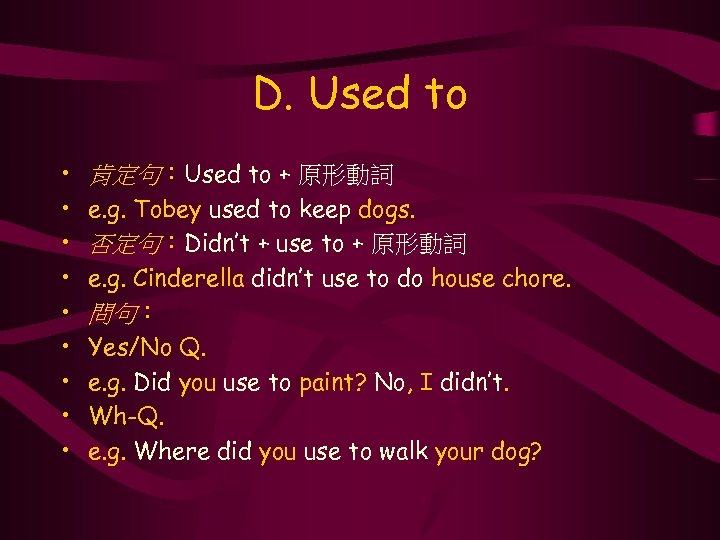 D. Used to

• 肯定句：Used to + 原形動詞
• e.g. Tobey used to keep dogs.
• 否定句：Didn't + use to + 原形動詞
• e.g. Cinderella didn't use to do house chore.
• 問句：
• Yes/No Q.
• e.g. Did you use to paint? No, I didn't.
• Wh-Q.
• e.g. Where did you use to walk your dog?